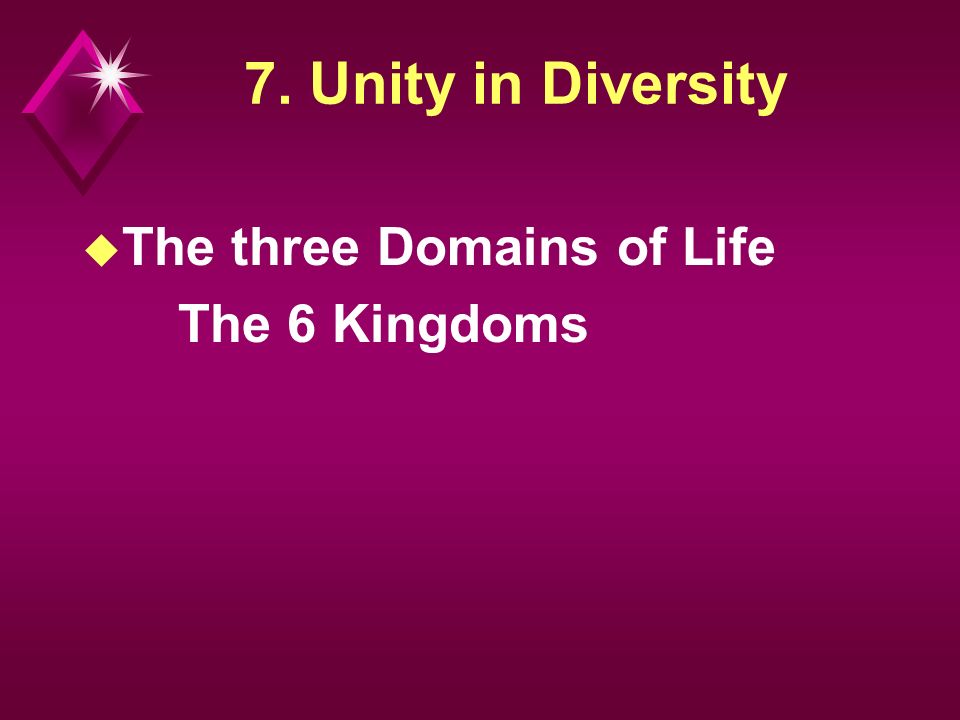 7. Unity in Diversity

The three Domains of Life

The 6 Kingdoms